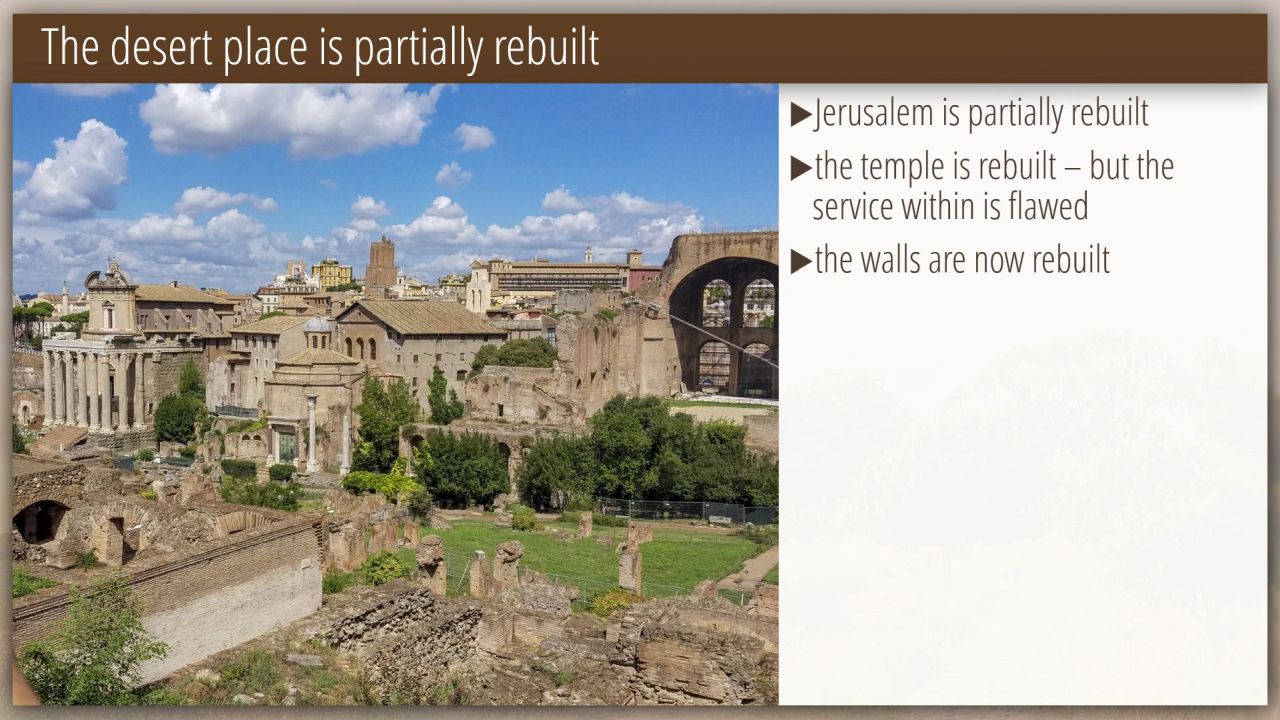 The desert place is partially rebuilt

▶Jerusalem is partially rebuilt

▶the temple is rebuilt – but the service within is flawed

▶the walls are now rebuilt